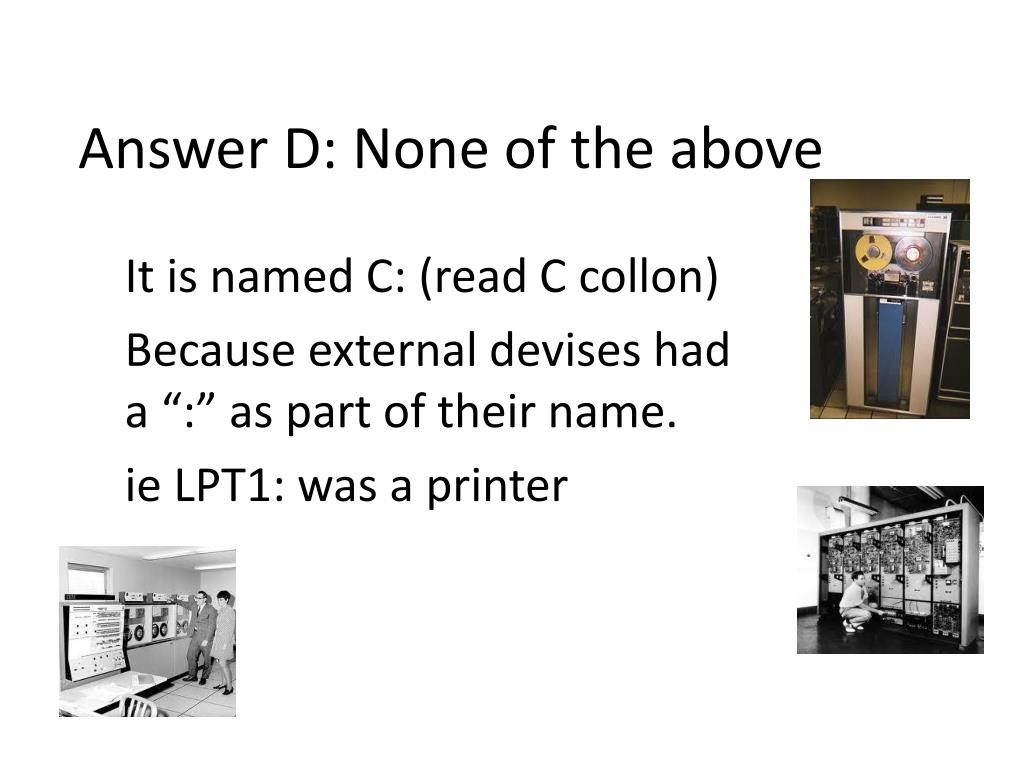 Answer D: None of the above

It is named C: (read C collon)

Because external devises had a “:” as part of their name.

ie LPT1: was a printer